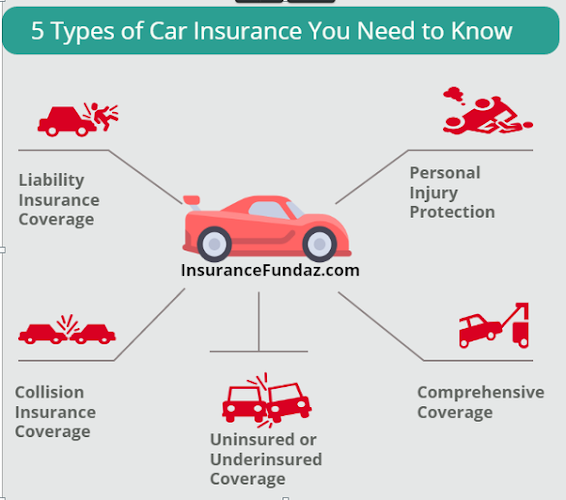 5 Types of Car Insurance You Need to Know

Liability Insurance Coverage

Personal Injury Protection

InsuranceFundaz.com

Collision Insurance Coverage

Uninsured or Underinsured Coverage

Comprehensive Coverage